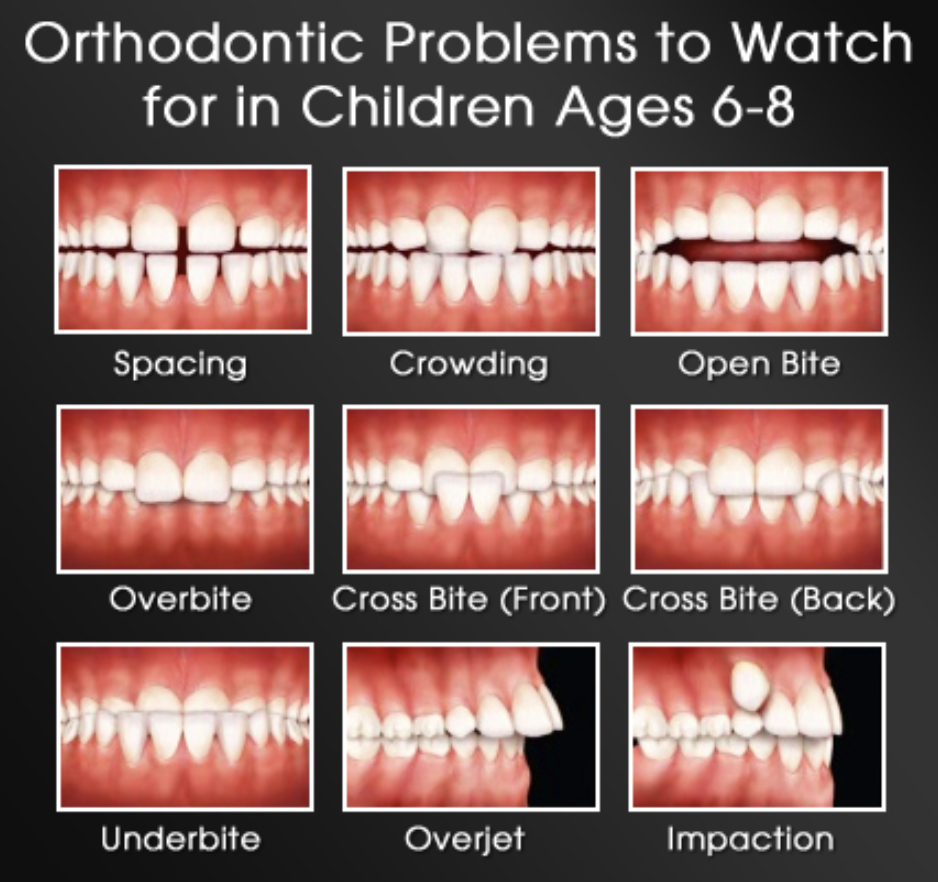 Orthodontic Problems to Watch for in Children Ages 6-8

Spacing

Crowding

Open Bite

Overbite

Cross Bite (Front)

Cross Bite (Back)

Underbite

Overjet

Impaction